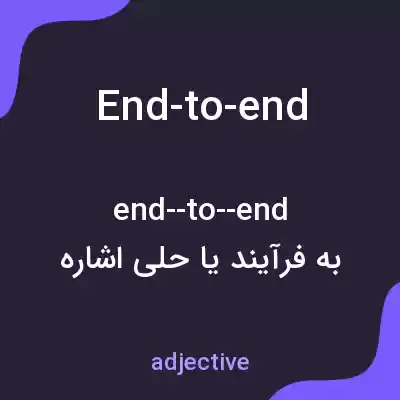 End-to-end

end--to--end
به فرآیند یا حلی اشاره

adjective